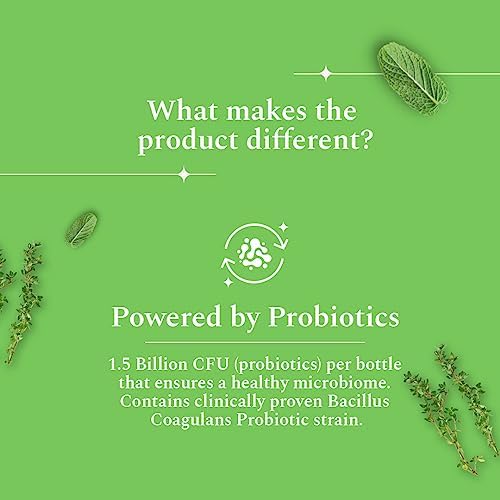 What makes the product different?

Powered by Probiotics

1.5 Billion CFU (probiotics) per bottle that ensures a healthy microbiome. Contains clinically proven Bacillus Coagulans Probiotic strain.